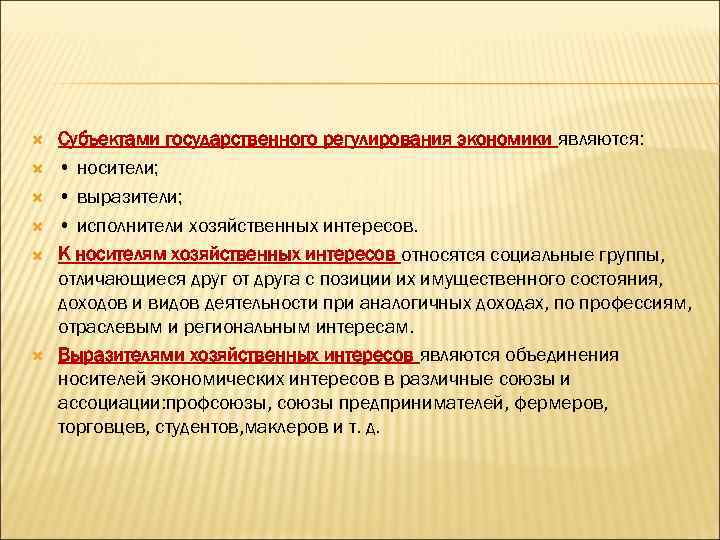 Субъектами государственного регулирования экономики являются:

• носители;

• выразители;

• исполнители хозяйственных интересов.

К носителям хозяйственных интересов относятся социальные группы, отличающиеся друг от друга с позиции их имущественного состояния, доходов и видов деятельности при аналогичных доходах, по профессиям, отраслевым и региональным интересам.

Выразителями хозяйственных интересов являются объединения носителей экономических интересов в различные союзы и ассоциации:профсоюзы, союзы предпринимателей, фермеров, торговцев, студентов,маклеров и т. д.